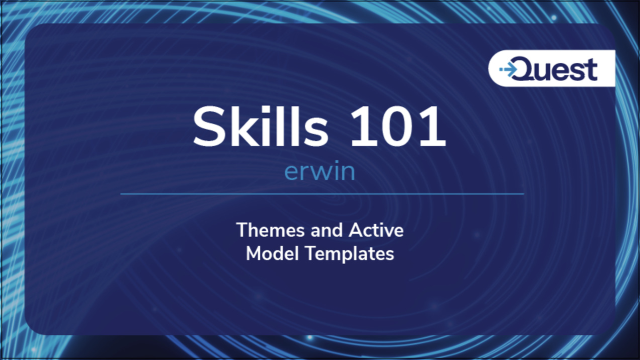 Quest

Skills 101

erwin

Themes and Active Model Templates